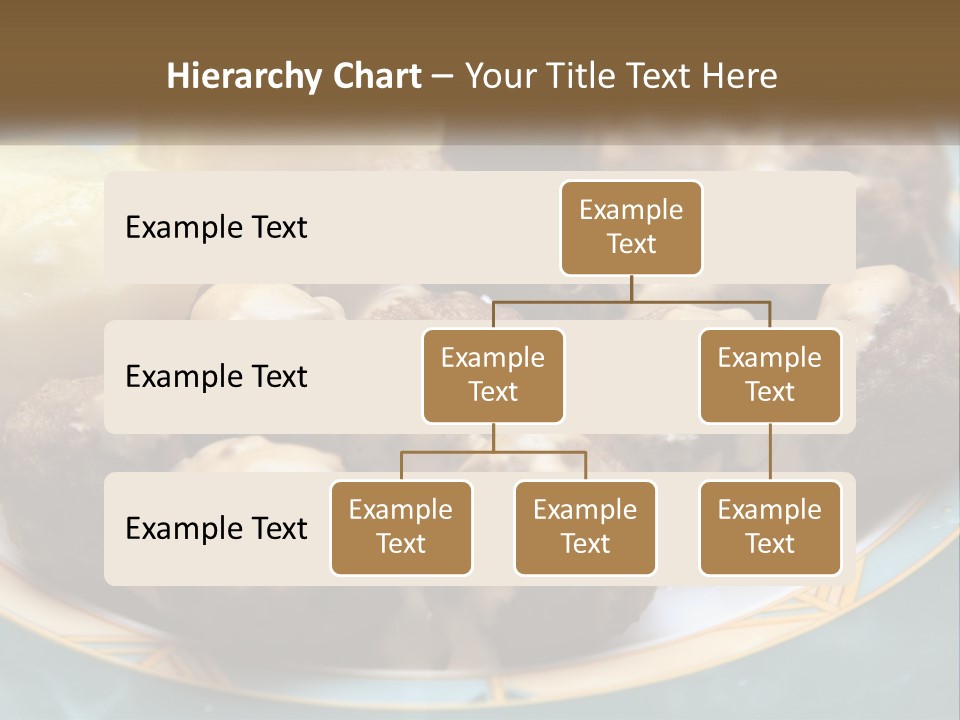 Hierarchy Chart – Your Title Text Here

Example Text

Example Text

Example Text

Example Text

Example Text

Example Text

Example Text

Example Text

Example Text